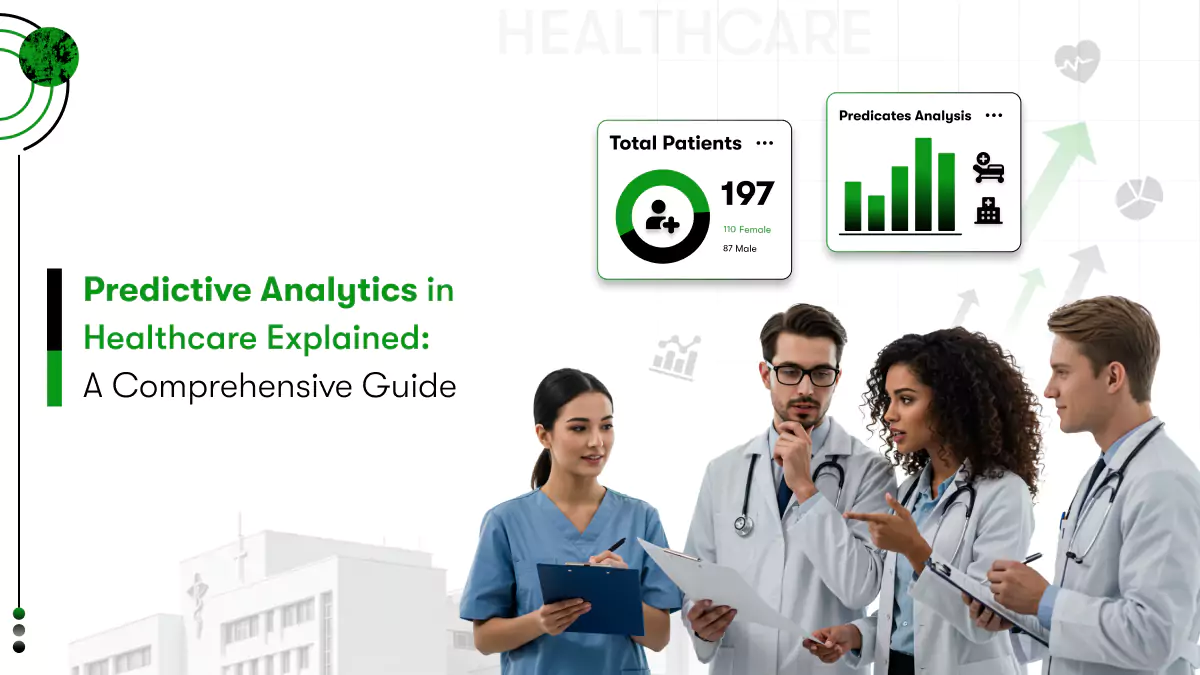 HEALTHCARE

Total Patients ...

197

110 Female

87 Male

Predicates Analysis ...

Predictive Analytics in Healthcare Explained: A Comprehensive Guide